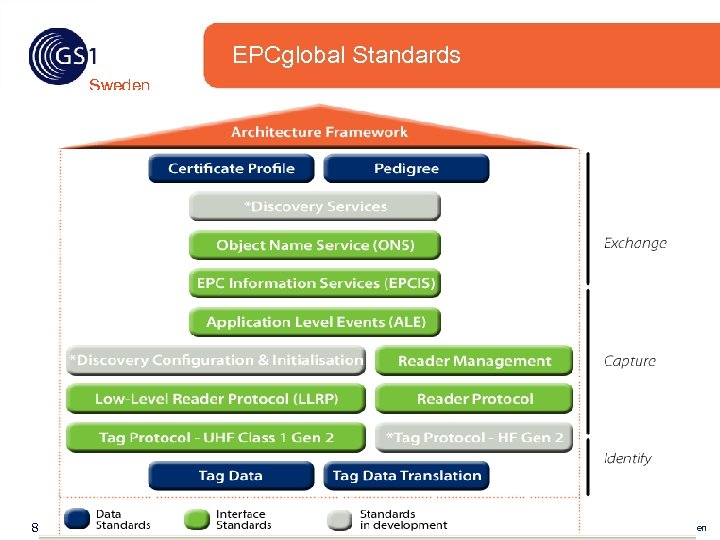 GS1
Sweden

EPCglobal Standards

Architecture Framework

Certificate Profile
Pedigree
*Discovery Services
Object Name Service (ONS)
EPC Information Services (EPCIS)
Application Level Events (ALE)
*Discovery Configuration & Initialisation
Reader Management
Low-Level Reader Protocol (LLRP)
Reader Protocol
Tag Protocol - UHF Class 1 Gen 2
*Tag Protocol - HF Gen 2
Tag Data
Tag Data Translation

Exchange
Capture
Identify

Data Standards
Interface Standards
Standards in development

8

en